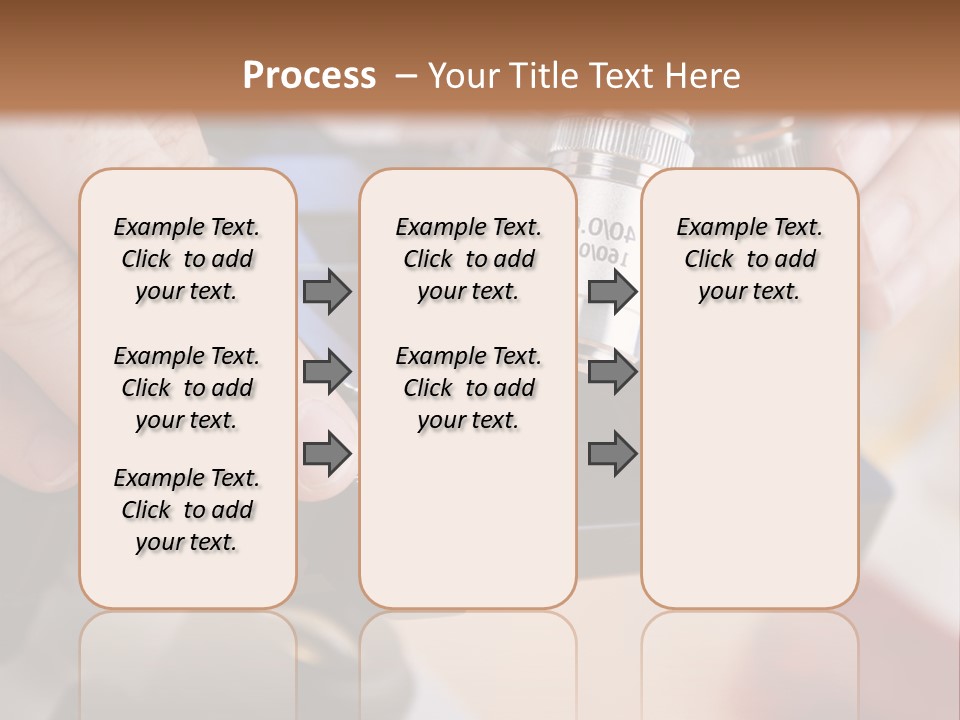 Process – Your Title Text Here

Example Text. Click to add your text.

Example Text. Click to add your text.

Example Text. Click to add your text.

Example Text. Click to add your text.

Example Text. Click to add your text.

Example Text. Click to add your text.